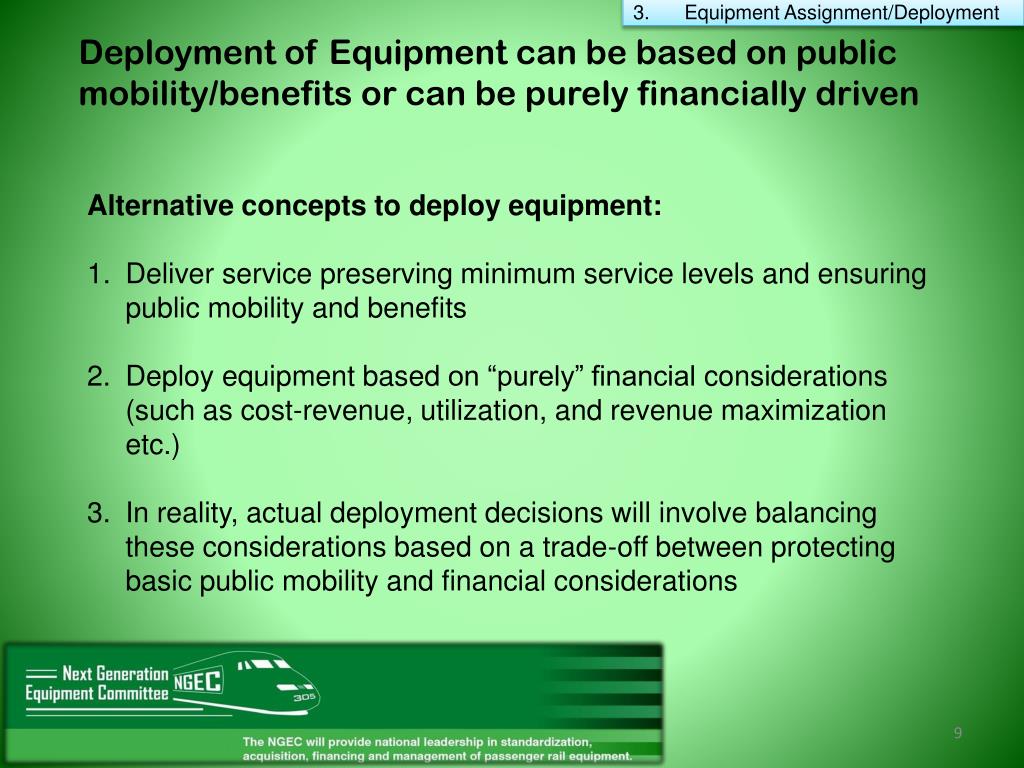 3. Equipment Assignment/Deployment

Deployment of Equipment can be based on public mobility/benefits or can be purely financially driven

Alternative concepts to deploy equipment:

1. Deliver service preserving minimum service levels and ensuring public mobility and benefits

2. Deploy equipment based on “purely” financial considerations (such as cost-revenue, utilization, and revenue maximization etc.)

3. In reality, actual deployment decisions will involve balancing these considerations based on a trade-off between protecting basic public mobility and financial considerations

Next Generation Equipment Committee NGEC 305

The NGEC will provide national leadership in standardization, acquisition, financing and management of passenger rail equipment.

9